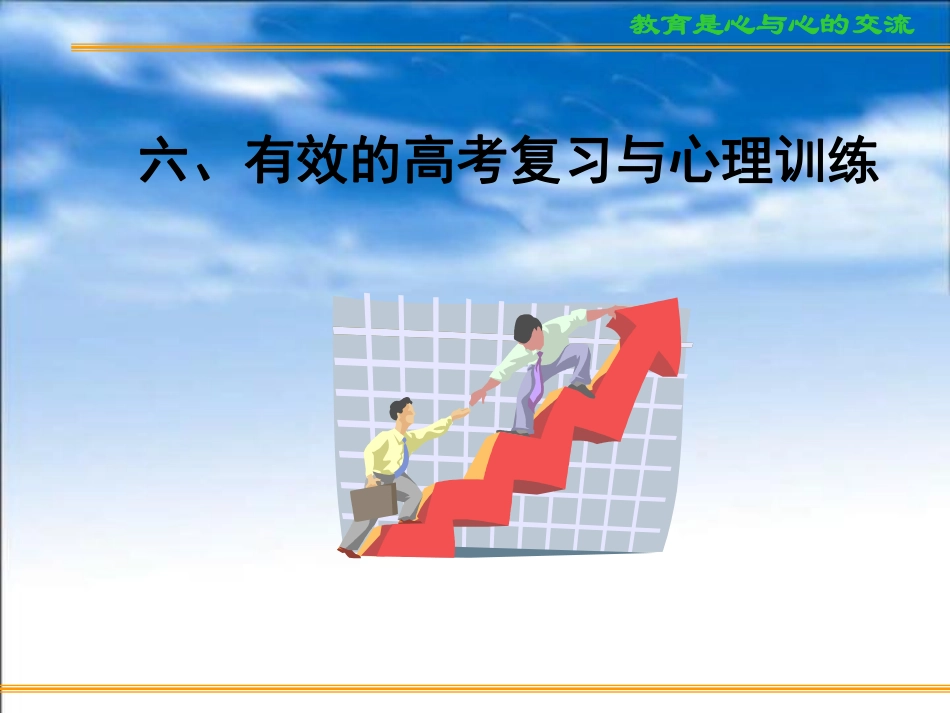 教育是心与心的交流

六、有效的高考复习与心理训练